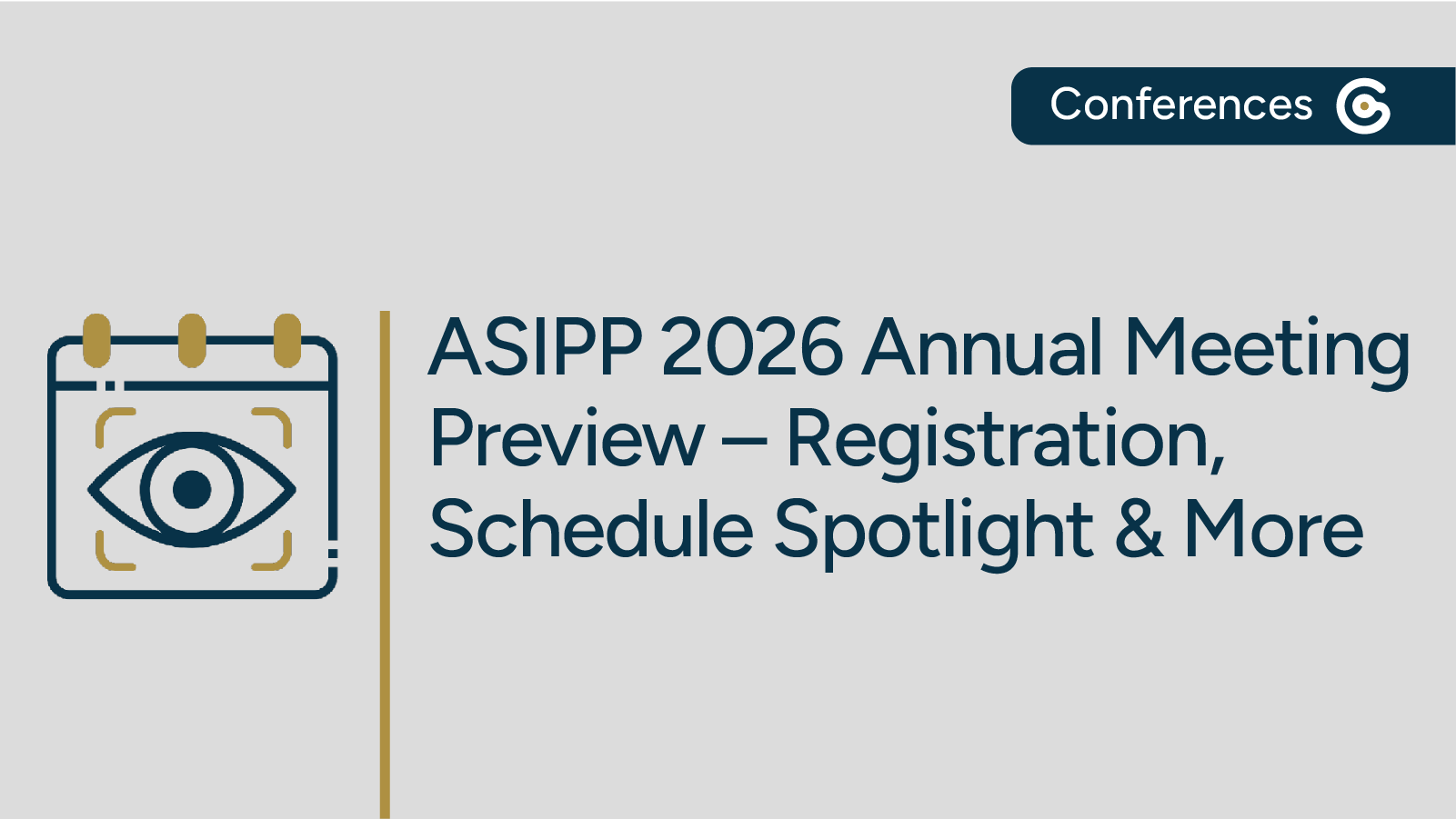 Conferences

ASIPP 2026 Annual Meeting Preview – Registration, Schedule Spotlight & More